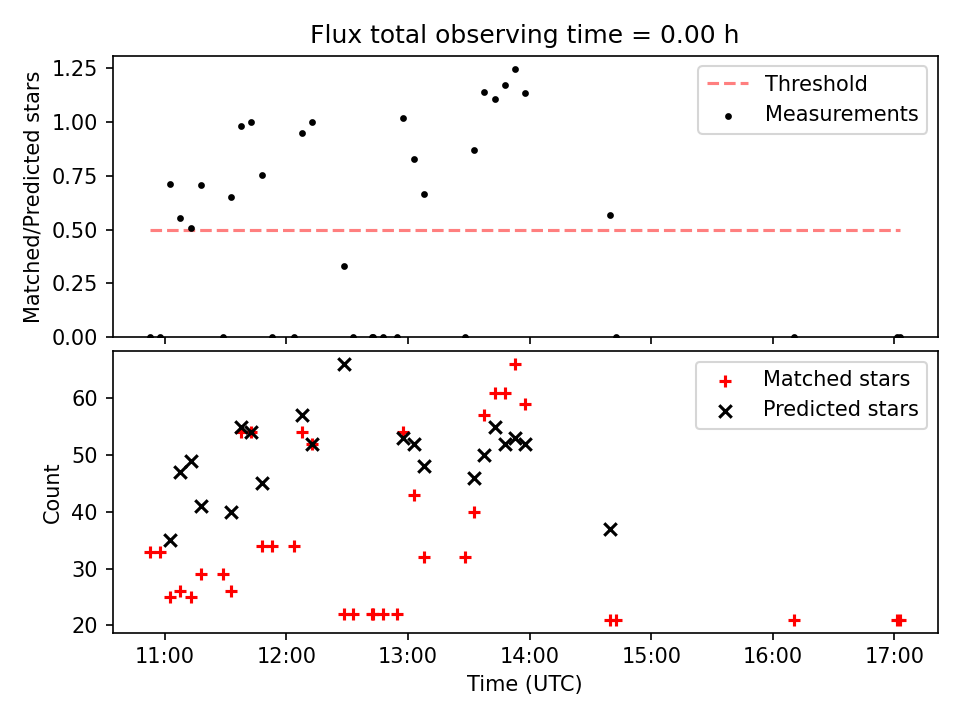 Flux total observing time = 0.00 h

Matched/Predicted stars

1.25
1.00
0.75
0.50
0.25
0.00

Threshold
Measurements

Count

60
50
40
30
20

Matched stars
Predicted stars

11:00
12:00
13:00
14:00
15:00
16:00
17:00

Time (UTC)